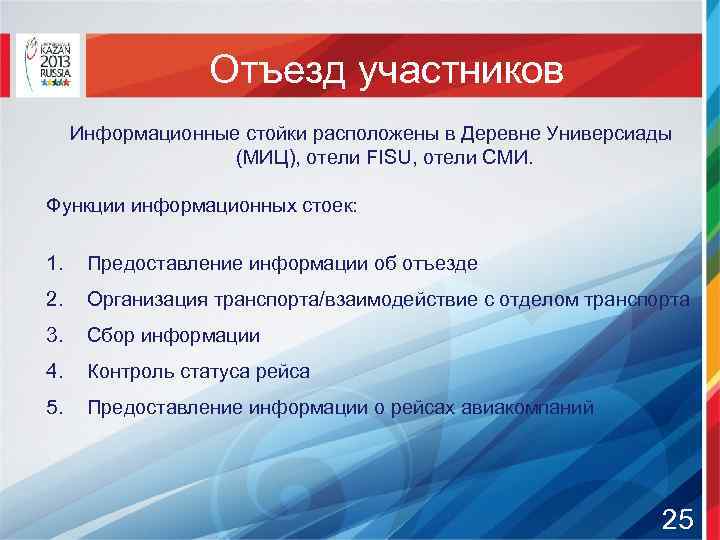 KAZAN 2013 RUSSIA

Отъезд участников

Информационные стойки расположены в Деревне Универсиады (МИЦ), отели FISU, отели СМИ.

Функции информационных стоек:

1. Предоставление информации об отъезде
2. Организация транспорта/взаимодействие с отделом транспорта
3. Сбор информации
4. Контроль статуса рейса
5. Предоставление информации о рейсах авиакомпаний

25